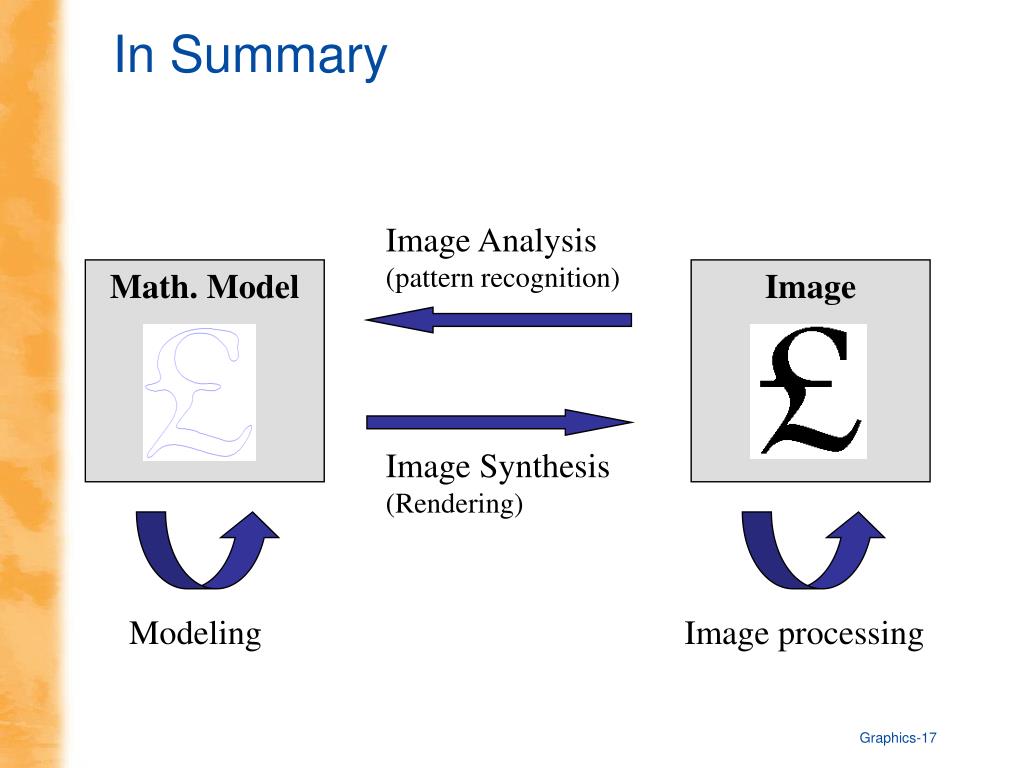 In Summary

Math. Model

£

Image Analysis
(pattern recognition)

Image Synthesis
(Rendering)

Image

£

Modeling

Image processing

Graphics-17